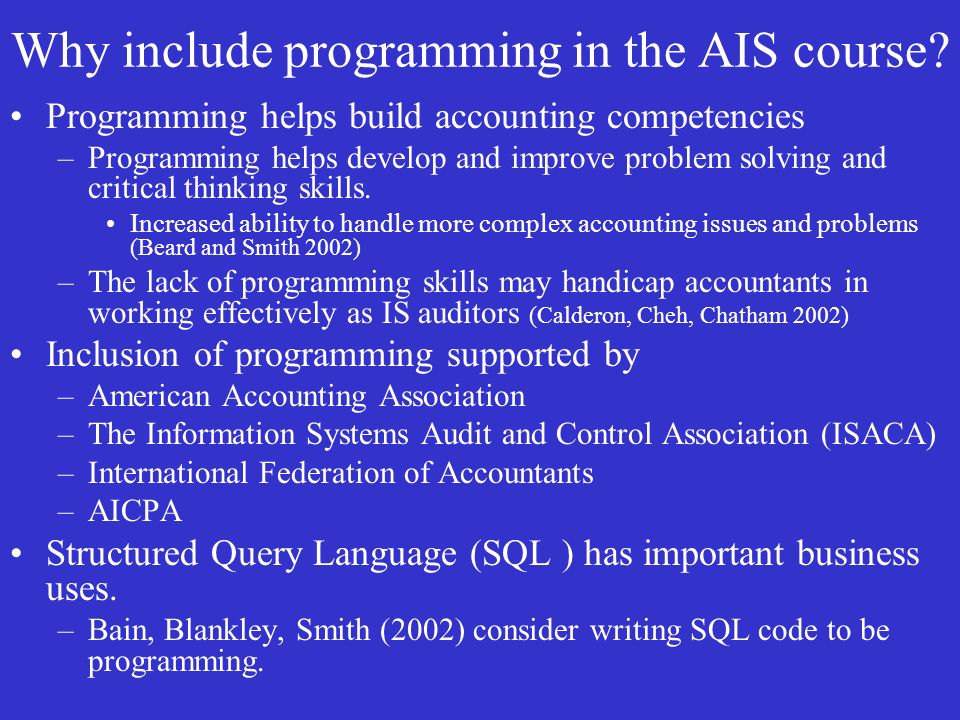 Why include programming in the AIS course?

• Programming helps build accounting competencies
 – Programming helps develop and improve problem solving and critical thinking skills.
  • Increased ability to handle more complex accounting issues and problems (Beard and Smith 2002)
 – The lack of programming skills may handicap accountants in working effectively as IS auditors (Calderon, Cheh, Chatham 2002)
• Inclusion of programming supported by
 – American Accounting Association
 – The Information Systems Audit and Control Association (ISACA)
 – International Federation of Accountants
 – AICPA
• Structured Query Language (SQL ) has important business uses.
 – Bain, Blankley, Smith (2002) consider writing SQL code to be programming.